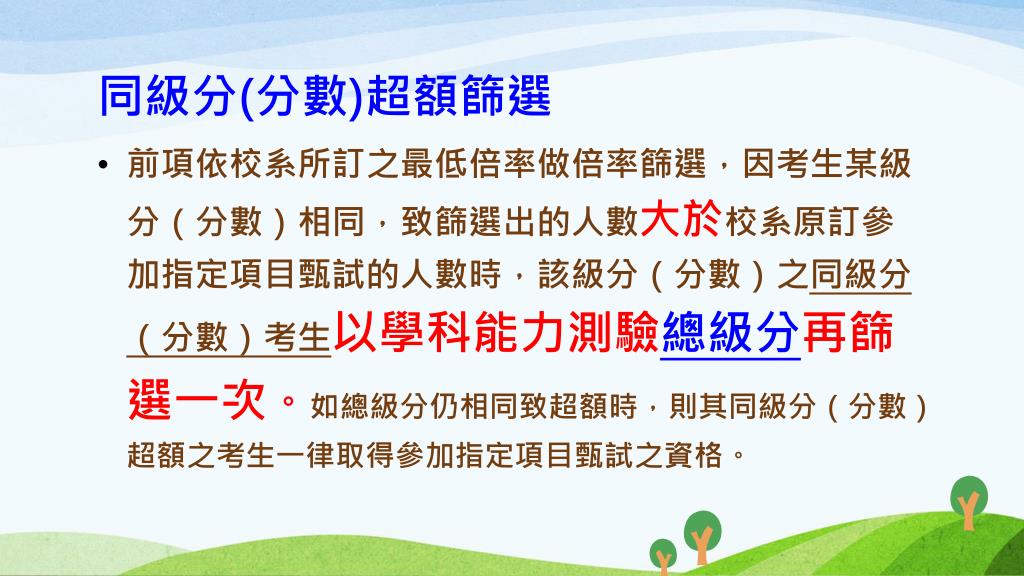 同級分(分數)超額篩選

• 前項依校系所訂之最低倍率做倍率篩選，因考生某級分（分數）相同，致篩選出的人數大於校系原訂參加指定項目甄試的人數時，該級分（分數）之同級分（分數）考生以學科能力測驗總級分再篩選一次。如總級分仍相同致超額時，則其同級分（分數）超額之考生一律取得參加指定項目甄試之資格。